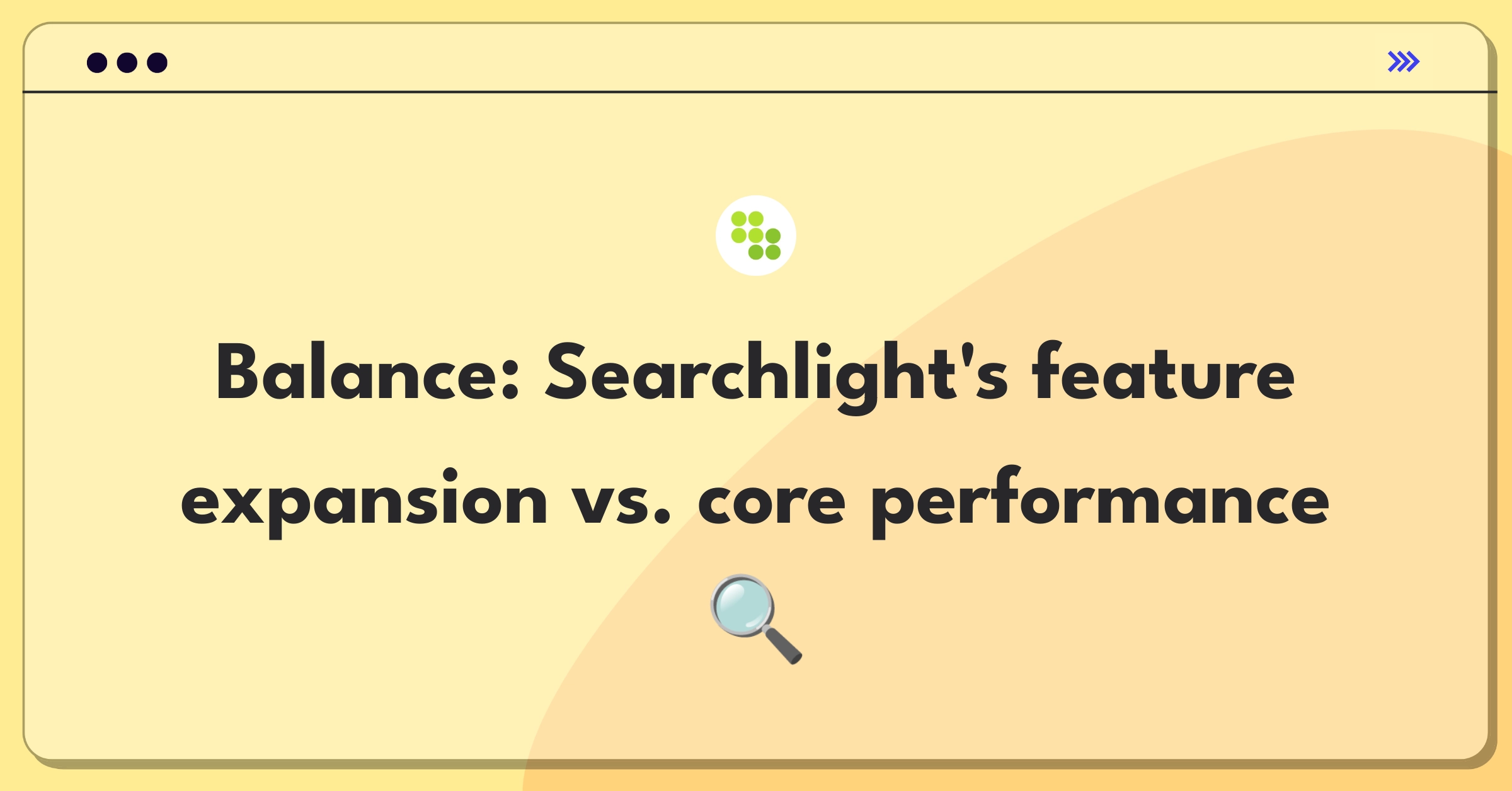 Balance: Searchlight's feature expansion vs. core performance